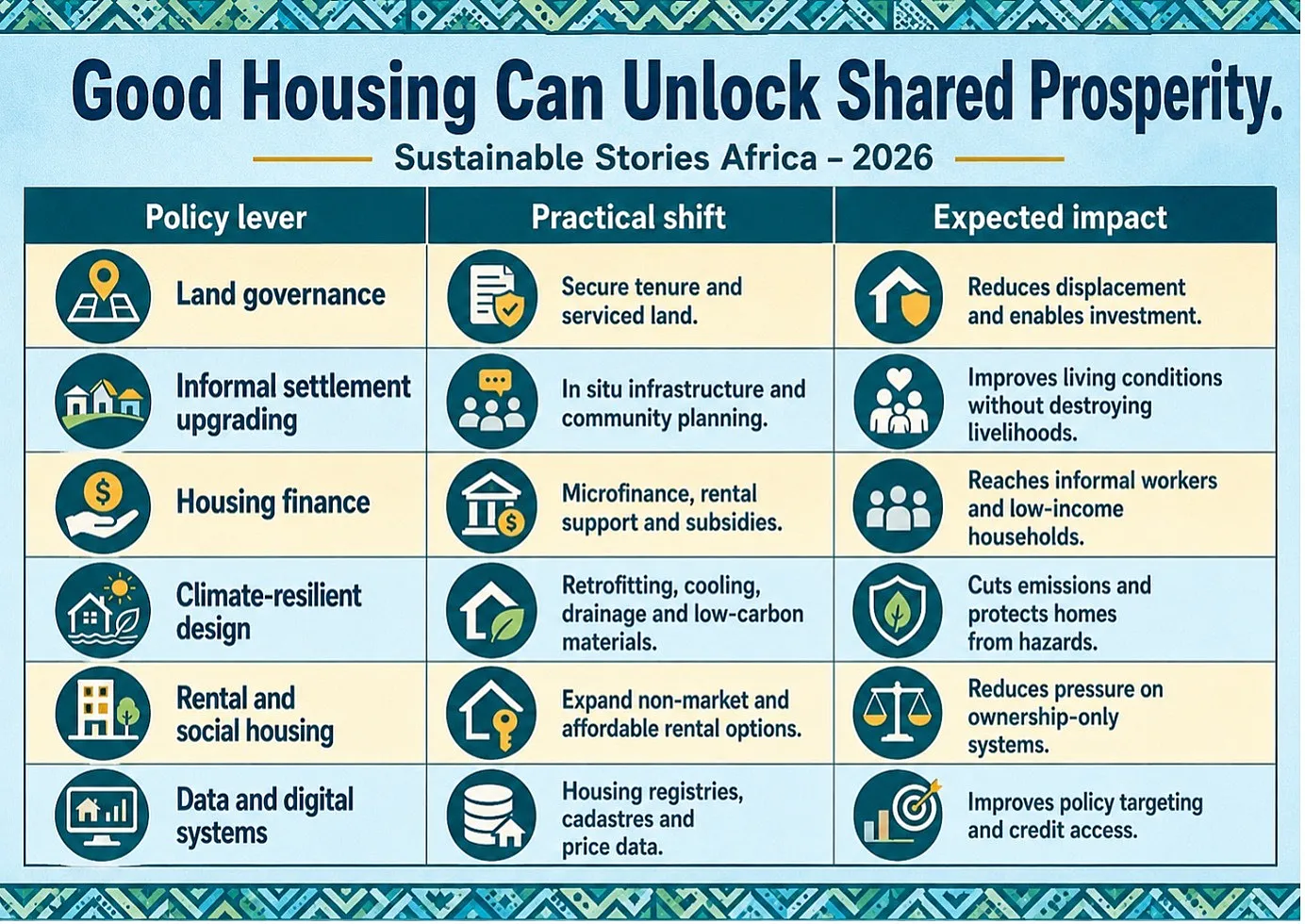 Good Housing Can Unlock Shared Prosperity.

Sustainable Stories Africa – 2026

| Policy lever | Practical shift | Expected impact |
|---|---|---|
| Land governance | Secure tenure and serviced land. | Reduces displacement and enables investment. |
| Informal settlement upgrading | In situ infrastructure and community planning. | Improves living conditions without destroying livelihoods. |
| Housing finance | Microfinance, rental support and subsidies. | Reaches informal workers and low-income households. |
| Climate-resilient design | Retrofitting, cooling, drainage and low-carbon materials. | Cuts emissions and protects homes from hazards. |
| Rental and social housing | Expand non-market and affordable rental options. | Reduces pressure on ownership-only systems. |
| Data and digital systems | Housing registries, cadastres and price data. | Improves policy targeting and credit access. |